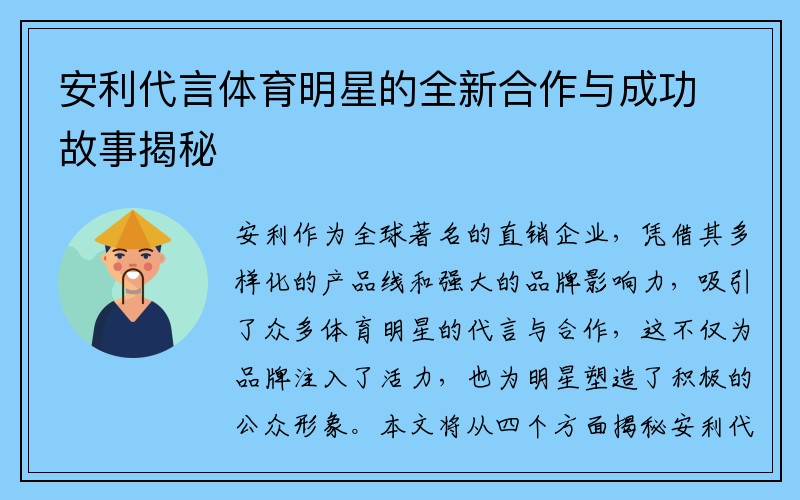 安利代言体育明星的全新合作与成功故事揭秘

安利作为全球著名的直销企业，凭借其多样化的产品线和强大的品牌影响力，吸引了众多体育明星的代言与合作，这不仅为品牌注入了活力，也为明星塑造了积极的公众形象。本文将从四个方面揭秘安利代